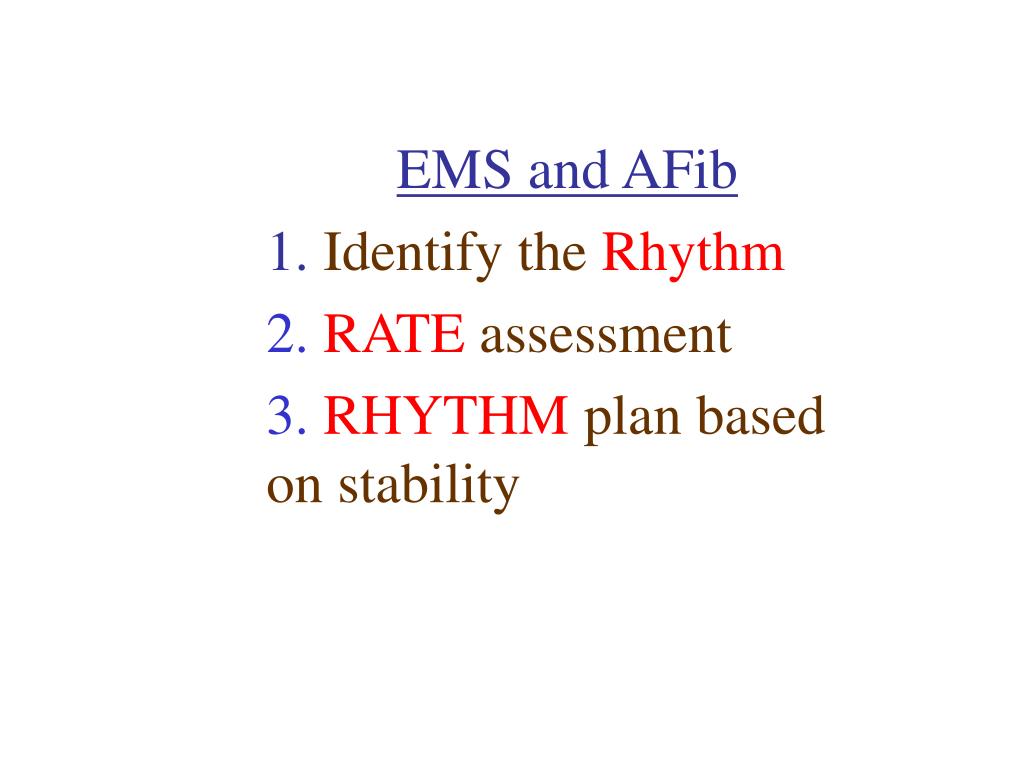 EMS and AFib

1. Identify the Rhythm

2. RATE assessment

3. RHYTHM plan based on stability